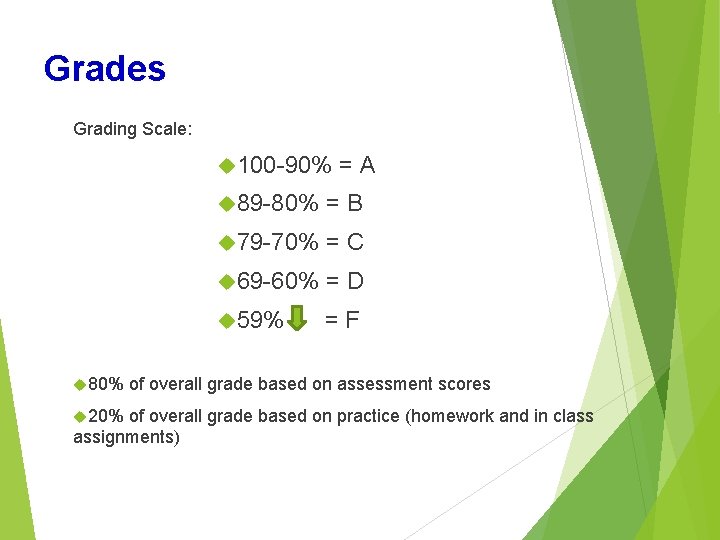 Grades

Grading Scale:

100-90% = A

89-80% = B

79-70% = C

69-60% = D

59% = F

80% of overall grade based on assessment scores

20% of overall grade based on practice (homework and in class assignments)